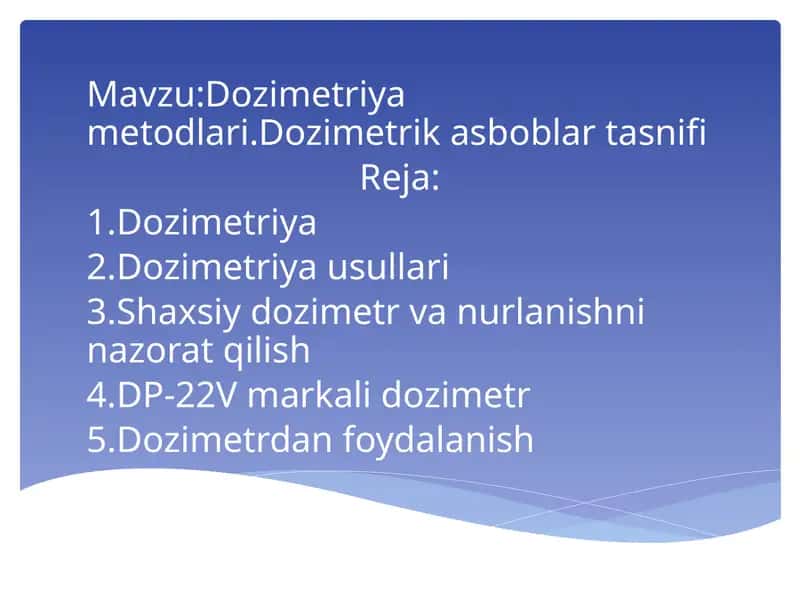 Mavzu:Dozimetriya metodlari.Dozimetrik asboblar tasnifi

Reja:

1.Dozimetriya
2.Dozimetriya usullari
3.Shaxsiy dozimetr va nurlanishni nazorat qilish
4.DP-22V markali dozimetr
5.Dozimetrdan foydalanish